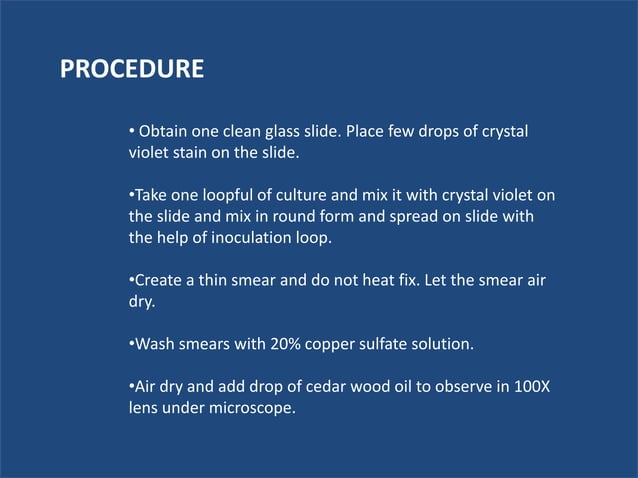 PROCEDURE

• Obtain one clean glass slide. Place few drops of crystal violet stain on the slide.

•Take one loopful of culture and mix it with crystal violet on the slide and mix in round form and spread on slide with the help of inoculation loop.

•Create a thin smear and do not heat fix. Let the smear air dry.

•Wash smears with 20% copper sulfate solution.

•Air dry and add drop of cedar wood oil to observe in 100X lens under microscope.